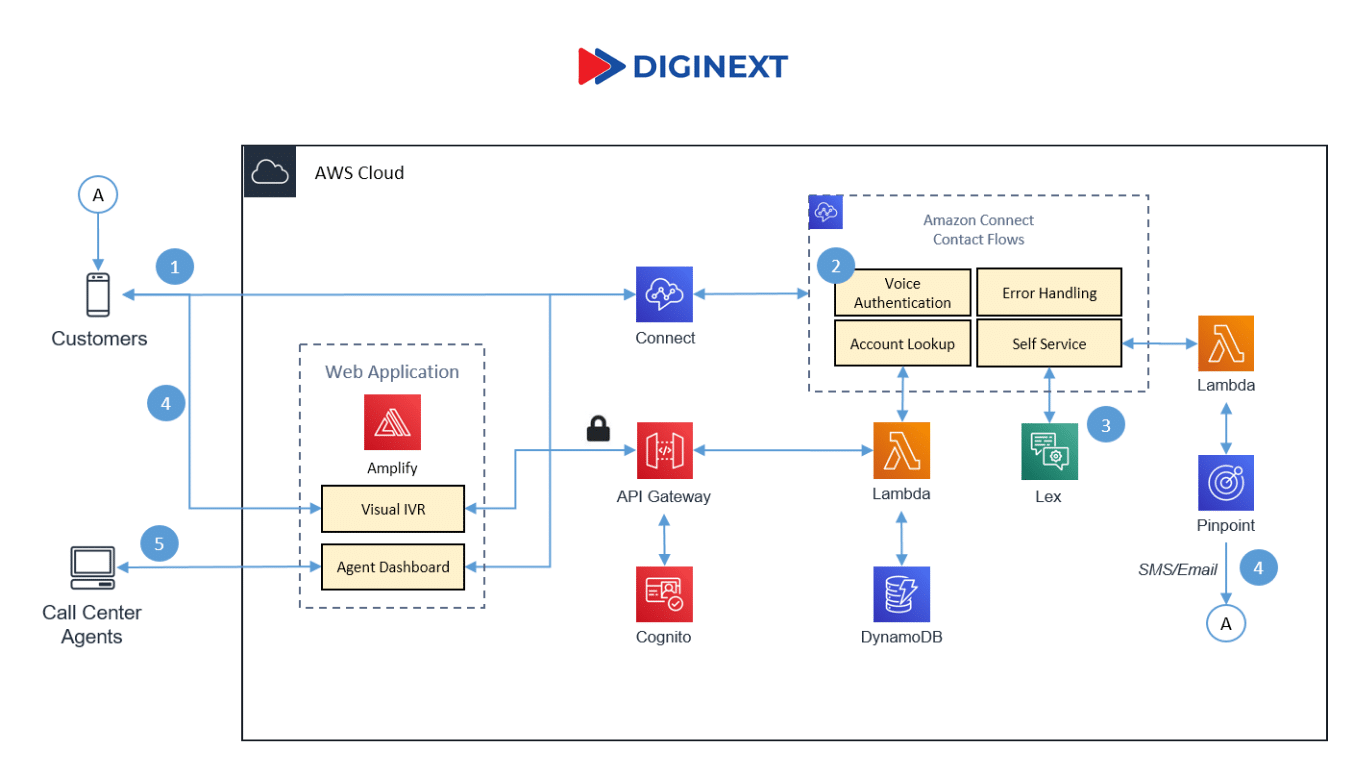 DIGINEXT

AWS Cloud

A

1

Customers

4

5

Call Center Agents

Web Application

Amplify

Visual IVR

Agent Dashboard

Connect

API Gateway

Cognito

Amazon Connect Contact Flows

2

Voice Authentication

Error Handling

Account Lookup

Self Service

Lambda

DynamoDB

3

Lex

Lambda

Pinpoint

SMS/Email

4

A